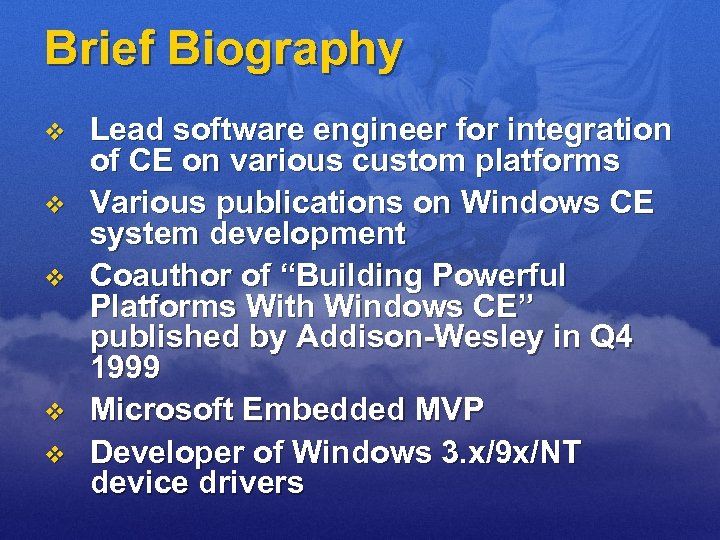 Brief Biography

❖ Lead software engineer for integration of CE on various custom platforms
❖ Various publications on Windows CE system development
❖ Coauthor of “Building Powerful Platforms With Windows CE” published by Addison-Wesley in Q4 1999
❖ Microsoft Embedded MVP
❖ Developer of Windows 3.x/9x/NT device drivers